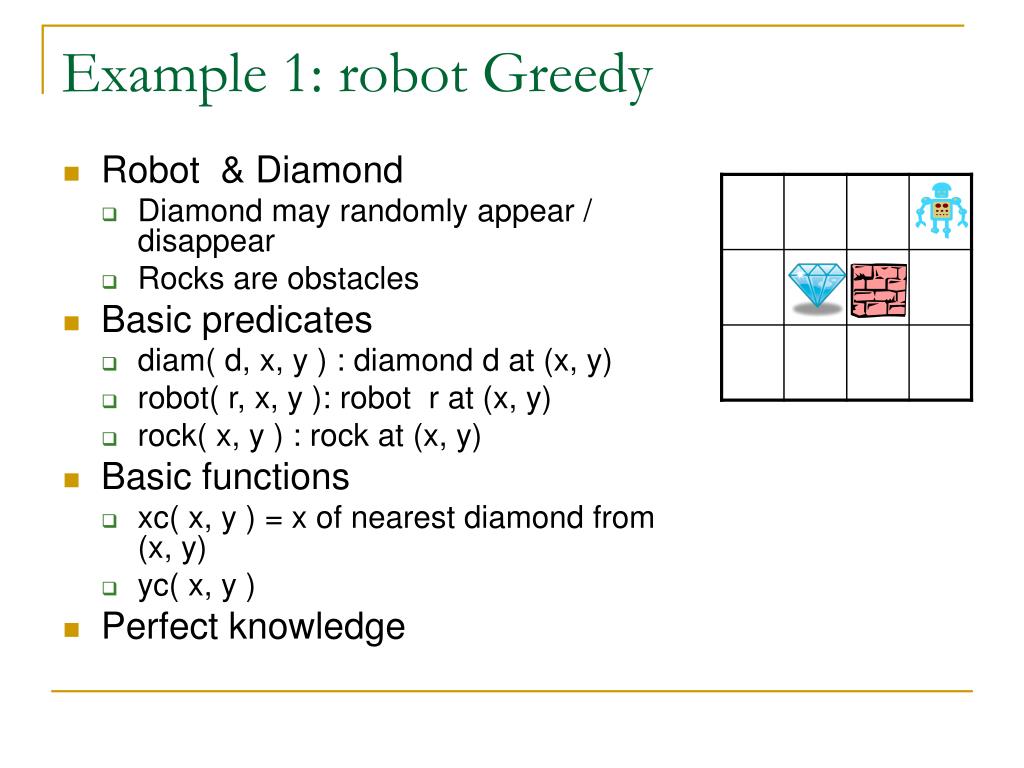 Example 1: robot Greedy

Robot & Diamond
Diamond may randomly appear / disappear
Rocks are obstacles
Basic predicates
diam( d, x, y ) : diamond d at (x, y)
robot( r, x, y ): robot r at (x, y)
rock( x, y ) : rock at (x, y)
Basic functions
xc( x, y ) = x of nearest diamond from (x, y)
yc( x, y )
Perfect knowledge